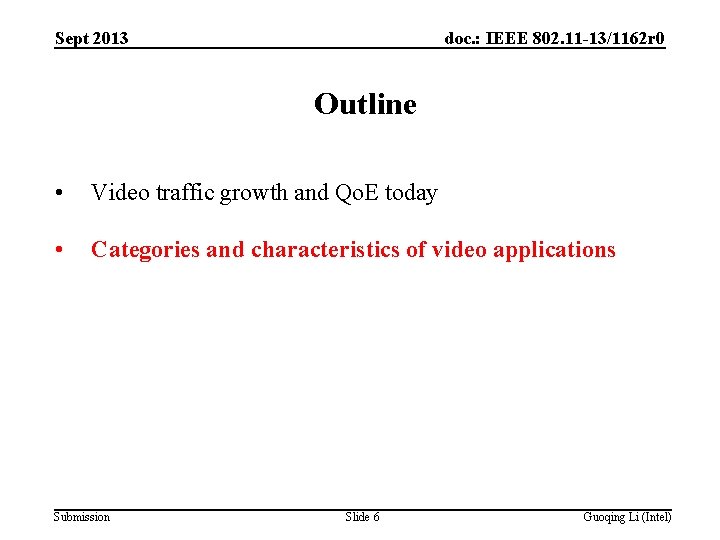 Sept 2013

doc.: IEEE 802.11-13/1162r0

Outline

• Video traffic growth and QoE today

• Categories and characteristics of video applications

Submission

Slide 6

Guoqing Li (Intel)